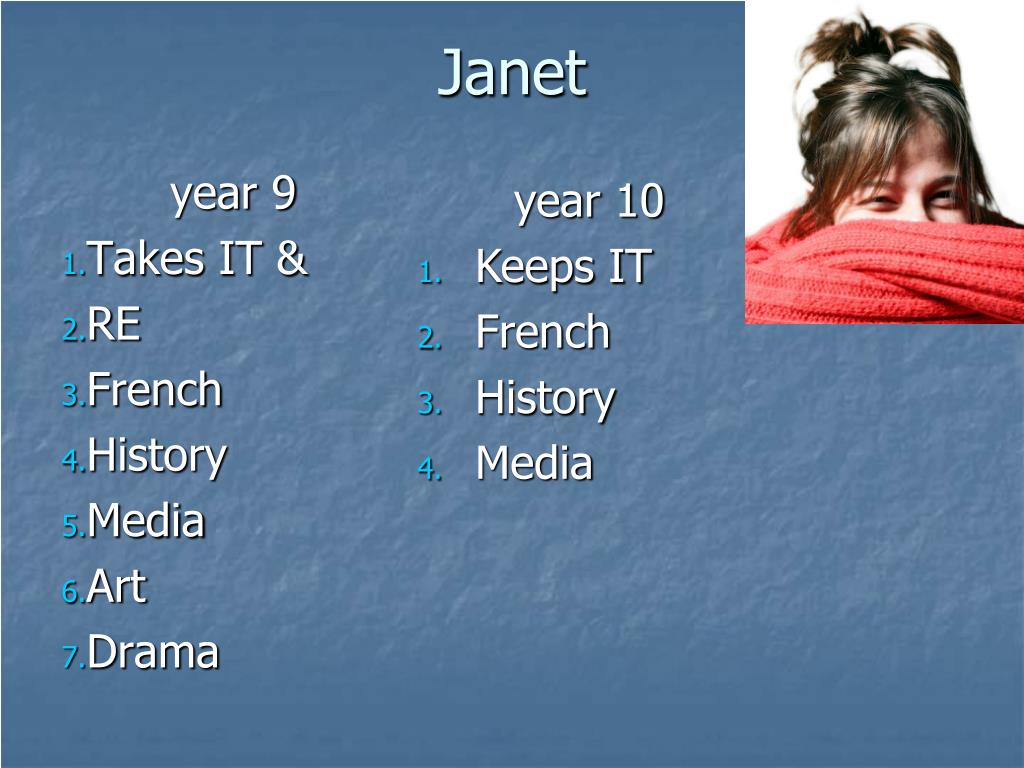 Janet

year 9

1. Takes IT &
2. RE
3. French
4. History
5. Media
6. Art
7. Drama

year 10

1. Keeps IT
2. French
3. History
4. Media